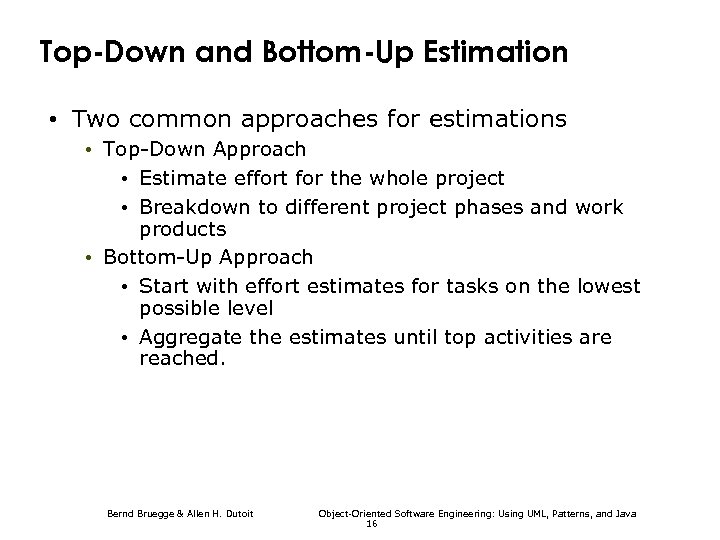 Top-Down and Bottom-Up Estimation

• Two common approaches for estimations
  • Top-Down Approach
    • Estimate effort for the whole project
    • Breakdown to different project phases and work products
  • Bottom-Up Approach
    • Start with effort estimates for tasks on the lowest possible level
    • Aggregate the estimates until top activities are reached.

Bernd Bruegge & Allen H. Dutoit

Object-Oriented Software Engineering: Using UML, Patterns, and Java

16